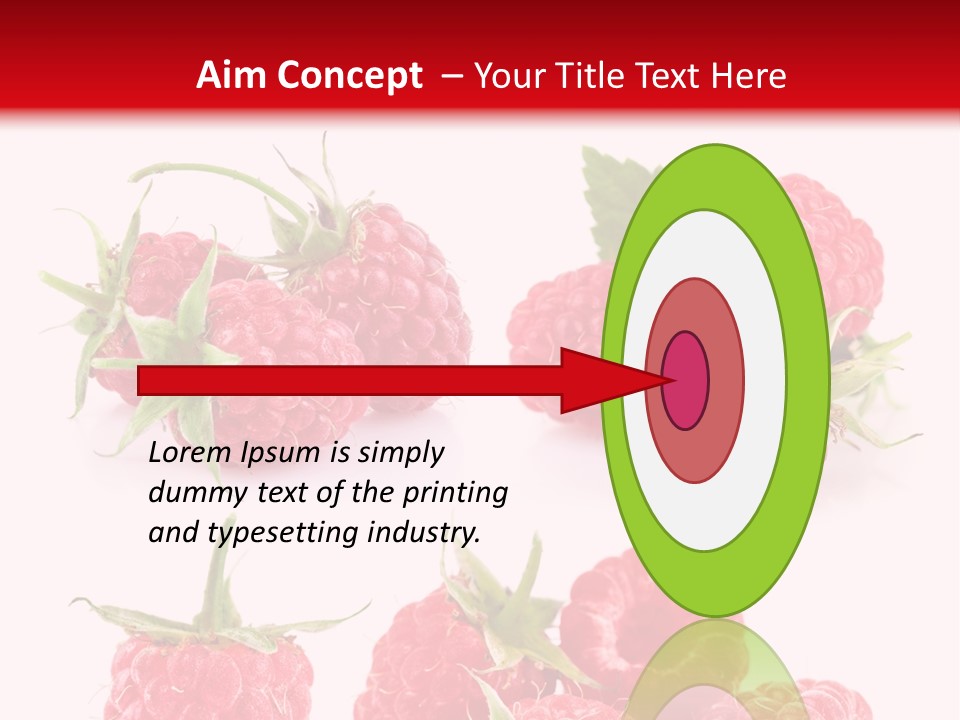 Aim Concept – Your Title Text Here

Lorem Ipsum is simply dummy text of the printing and typesetting industry.